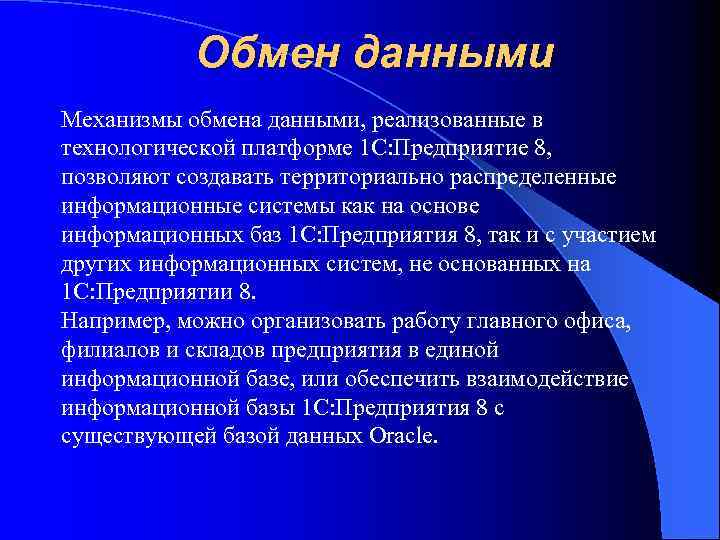 Обмен данными

Механизмы обмена данными, реализованные в технологической платформе 1С:Предприятие 8, позволяют создавать территориально распределенные информационные системы как на основе информационных баз 1С:Предприятия 8, так и с участием других информационных систем, не основанных на 1С:Предприятии 8.
Например, можно организовать работу главного офиса, филиалов и складов предприятия в единой информационной базе, или обеспечить взаимодействие информационной базы 1С:Предприятия 8 с существующей базой данных Oracle.